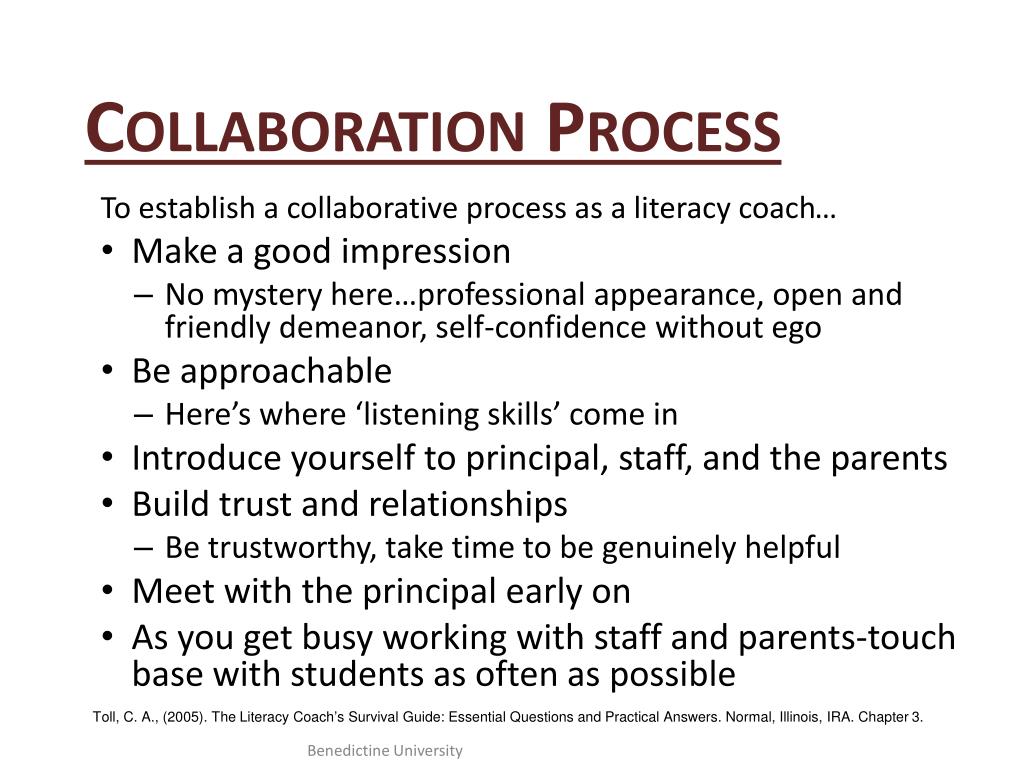 COLLABORATION PROCESS

To establish a collaborative process as a literacy coach…

• Make a good impression
– No mystery here…professional appearance, open and friendly demeanor, self-confidence without ego
• Be approachable
– Here’s where ‘listening skills’ come in
• Introduce yourself to principal, staff, and the parents
• Build trust and relationships
– Be trustworthy, take time to be genuinely helpful
• Meet with the principal early on
• As you get busy working with staff and parents-touch base with students as often as possible

Toll, C. A., (2005). The Literacy Coach’s Survival Guide: Essential Questions and Practical Answers. Normal, Illinois, IRA. Chapter 3.

Benedictine University